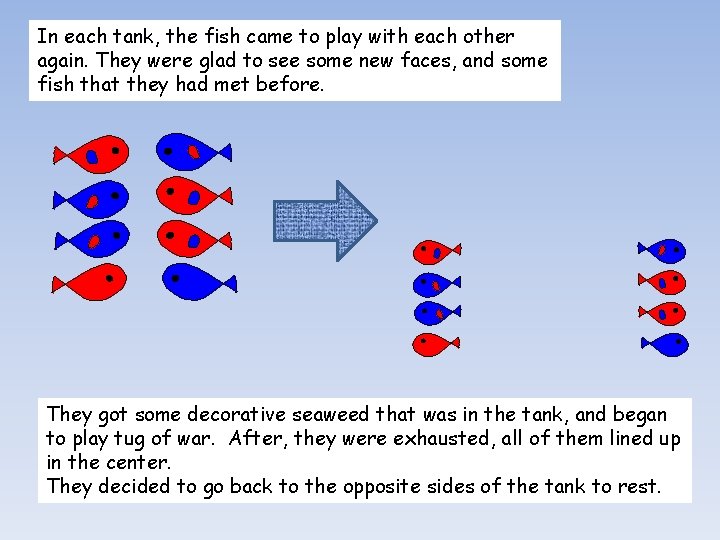 In each tank, the fish came to play with each other again. They were glad to see some new faces, and some fish that they had met before.

They got some decorative seaweed that was in the tank, and began to play tug of war.  After, they were exhausted, all of them lined up in the center.
They decided to go back to the opposite sides of the tank to rest.